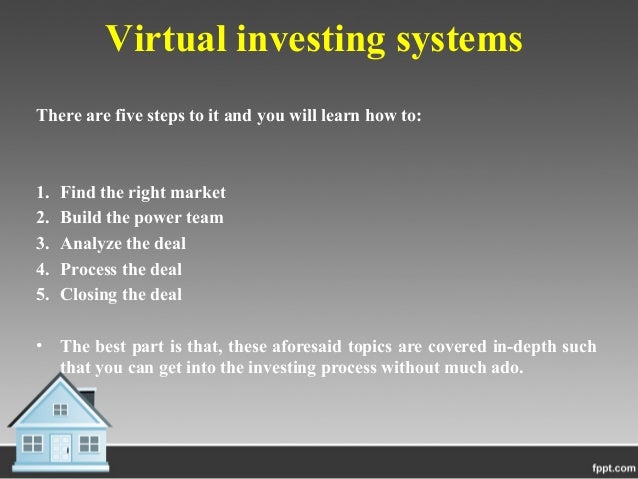 Virtual investing systems

There are five steps to it and you will learn how to:

1. Find the right market
2. Build the power team
3. Analyze the deal
4. Process the deal
5. Closing the deal

• The best part is that, these aforesaid topics are covered in-depth such that you can get into the investing process without much ado.

fppt.com